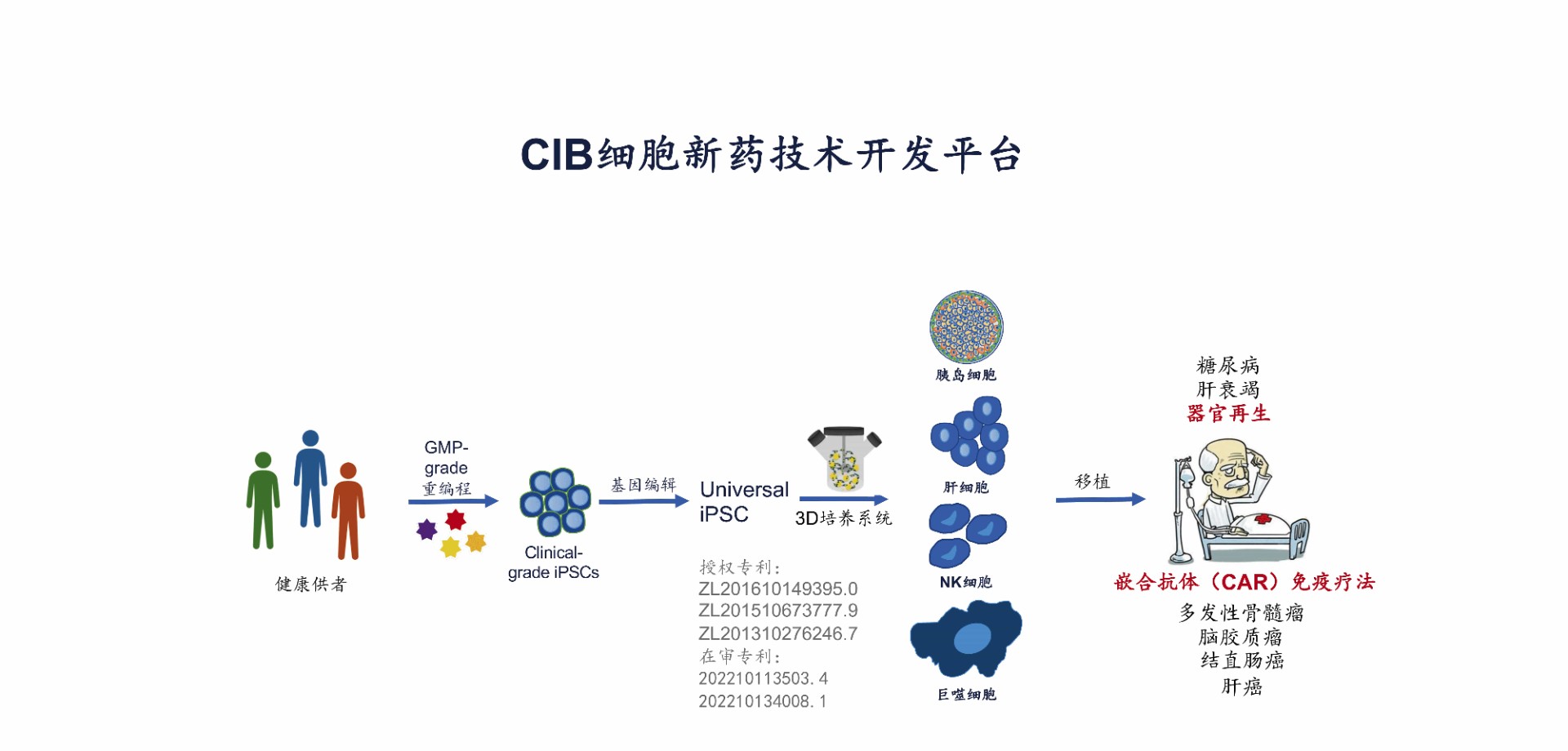 CIB细胞新药技术开发平台

健康供者

GMP-grade
重编程

Clinical-grade iPSCs

基因编辑

Universal iPSC

授权专利：
ZL201610149395.0
ZL201510673777.9
ZL201310276246.7
在审专利：
202210113503. 4
202210134008. 1

3D培养系统

胰岛细胞

肝细胞

NK细胞

巨噬细胞

移植

糖尿病
肝衰竭
器官再生

嵌合抗体（CAR）免疫疗法
多发性骨髓瘤
脑胶质瘤
结直肠癌
肝癌